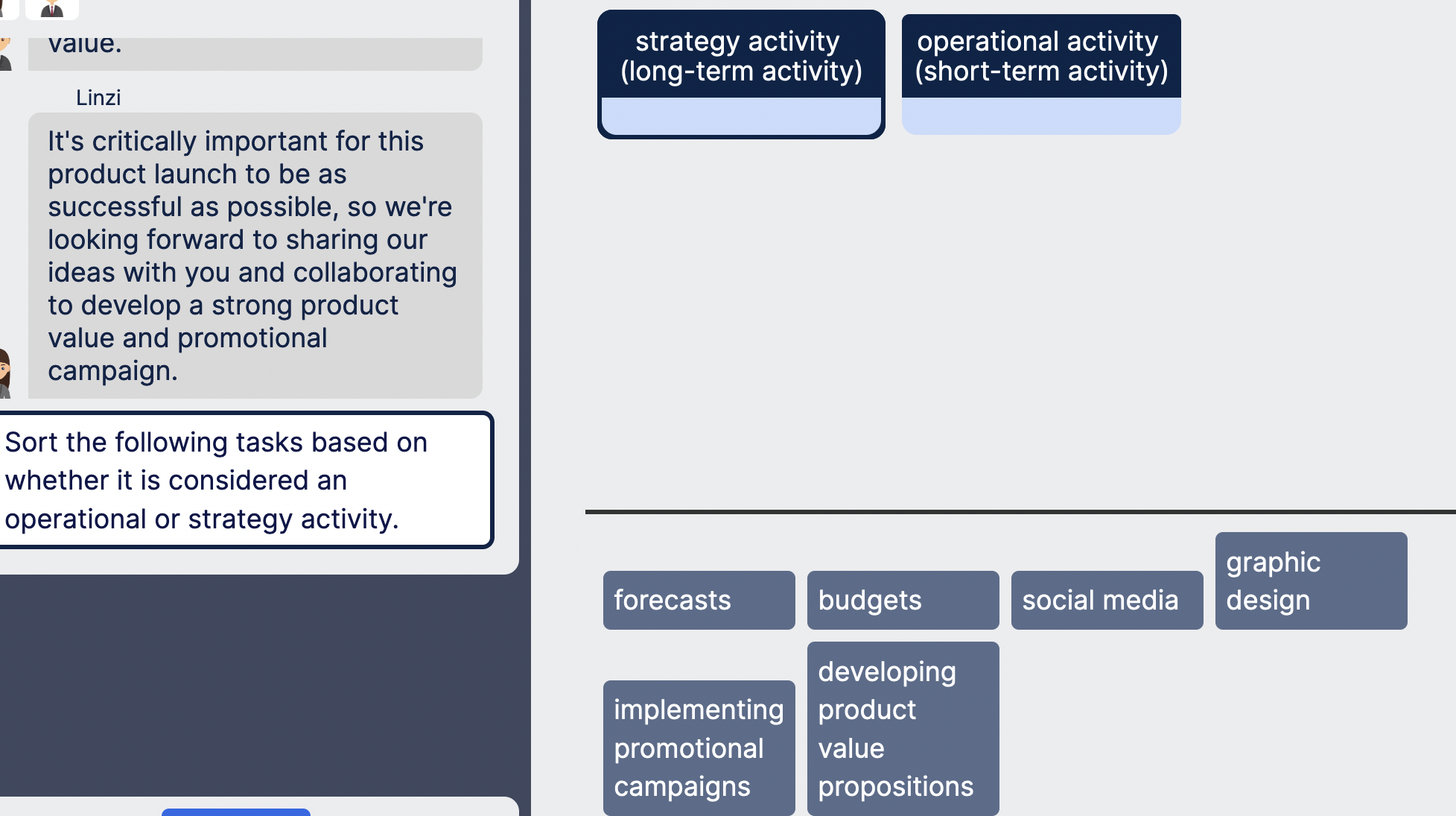 value.

Linzi

It's critically important for this product launch to be as successful as possible, so we're looking forward to sharing our ideas with you and collaborating to develop a strong product value and promotional campaign.

Sort the following tasks based on whether it is considered an operational or strategy activity.

strategy activity (long-term activity)

operational activity (short-term activity)

forecasts

budgets

social media

graphic design

implementing promotional campaigns

developing product value propositions